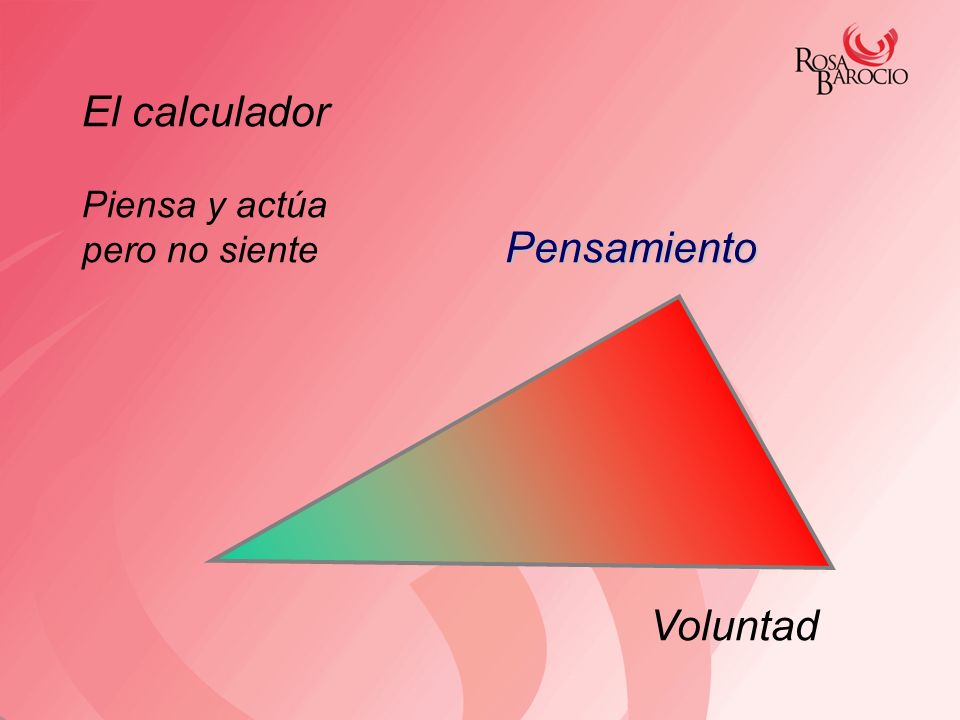 ROSA BAROCIO

El calculador

Piensa y actúa pero no siente

Pensamiento

Voluntad